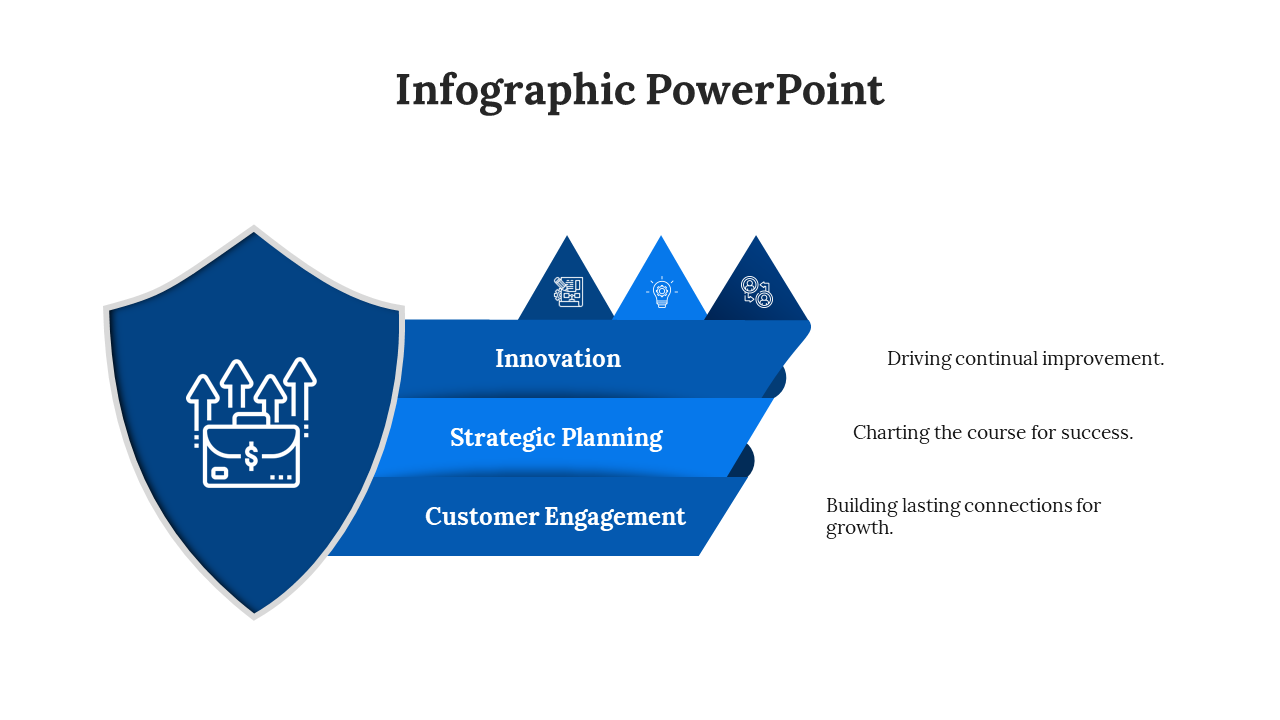 Infographic PowerPoint

Innovation

Driving continual improvement.

Strategic Planning

Charting the course for success.

Customer Engagement

Building lasting connections for growth.